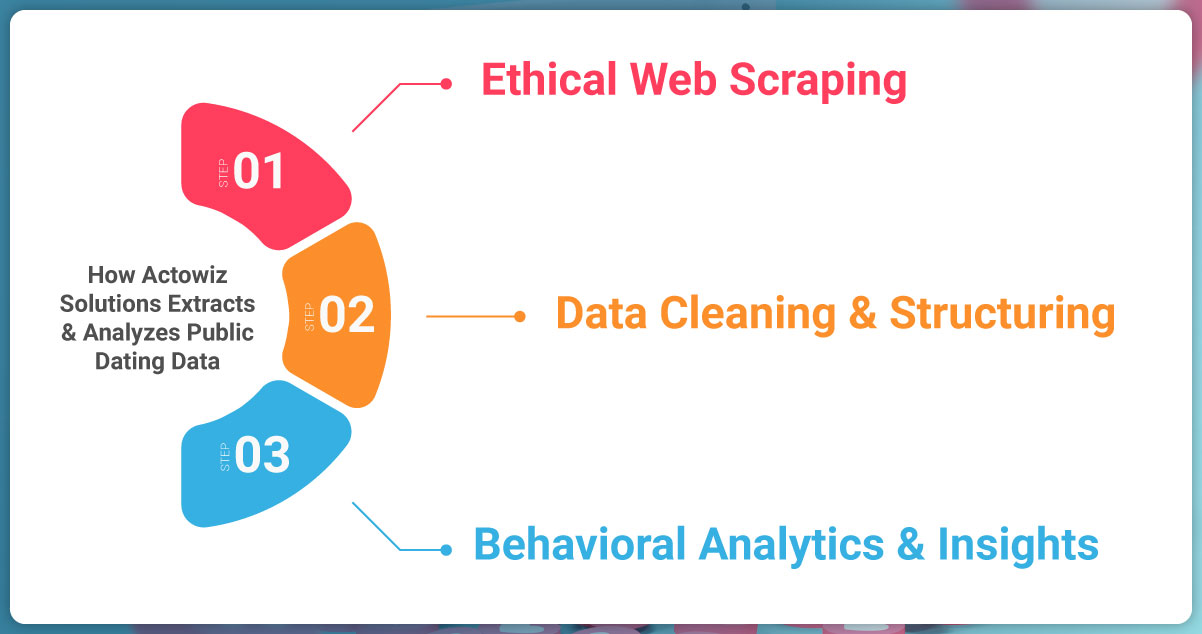 How Actowiz Solutions Extracts & Analyzes Public Dating Data

STEP 01

Ethical Web Scraping

STEP 02

Data Cleaning & Structuring

STEP 03

Behavioral Analytics & Insights